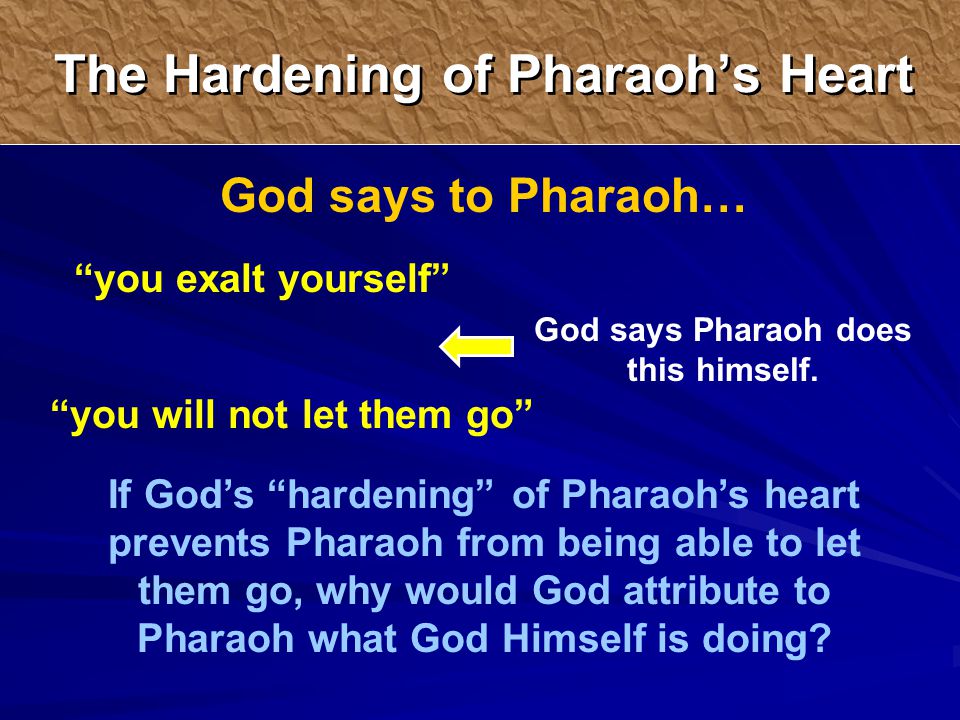 The Hardening of Pharaoh’s Heart

God says to Pharaoh…

“you exalt yourself”

God says Pharaoh does this himself.

“you will not let them go”

If God’s “hardening” of Pharaoh’s heart prevents Pharaoh from being able to let them go, why would God attribute to Pharaoh what God Himself is doing?